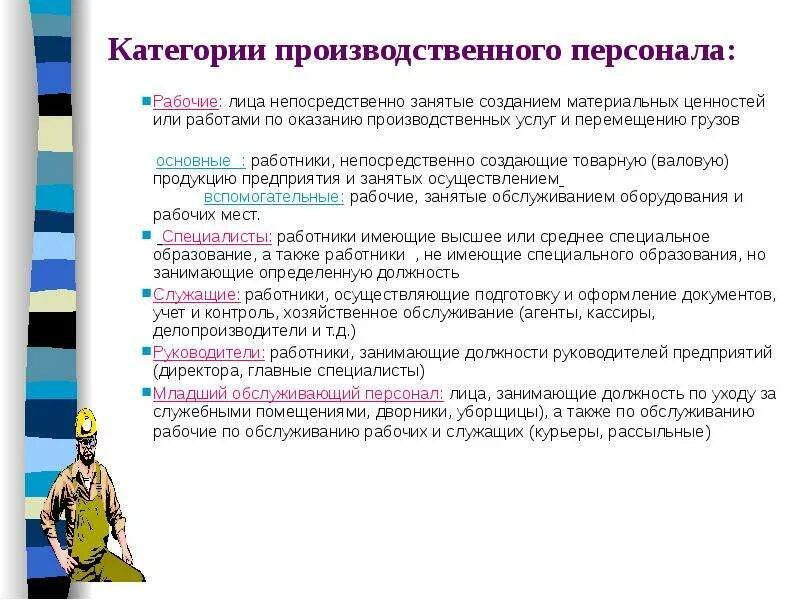 Категории производственного персонала:

Рабочие: лица непосредственно занятые созданием материальных ценностей или работами по оказанию производственных услуг и перемещению грузов

основные : работники, непосредственно создающие товарную (валовую) продукцию предприятия и занятых осуществлением вспомогательные: рабочие, занятые обслуживанием оборудования и рабочих мест.

Специалисты: работники имеющие высшее или среднее специальное образование, а также работники , не имеющие специального образования, но занимающие определенную должность

Служащие: работники, осуществляющие подготовку и оформление документов, учет и контроль, хозяйственное обслуживание (агенты, кассиры, делопроизводители и т.д.)

Руководители: работники, занимающие должности руководителей предприятий (директора, главные специалисты)

Младший обслуживающий персонал: лица, занимающие должность по уходу за служебными помещениями, дворники, уборщицы), а также по обслуживанию рабочие по обслуживанию рабочих и служащих (курьеры, рассыльные)